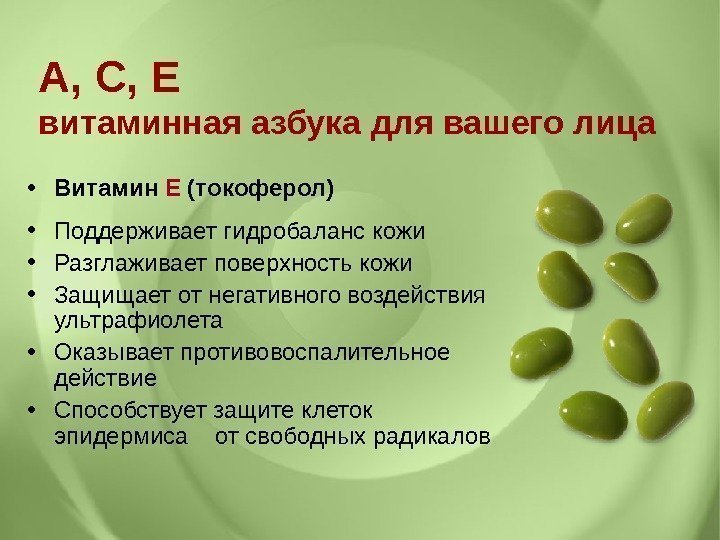 А, С, Е
витаминная азбука для вашего лица

• Витамин Е (токоферол)

• Поддерживает гидробаланс кожи
• Разглаживает поверхность кожи
• Защищает от негативного воздействия ультрафиолета
• Оказывает противовоспалительное действие
• Способствует защите клеток эпидермиса от свободных радикалов